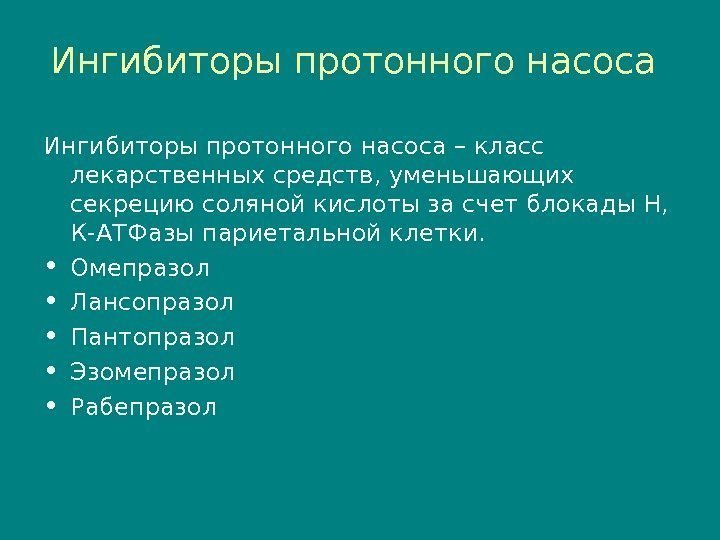 Ингибиторы протонного насоса

Ингибиторы протонного насоса – класс лекарственных средств, уменьшающих секрецию соляной кислоты за счет блокады Н, К-АТФазы париетальной клетки.

• Омепразол
• Лансопразол
• Пантопразол
• Эзомепразол
• Рабепразол